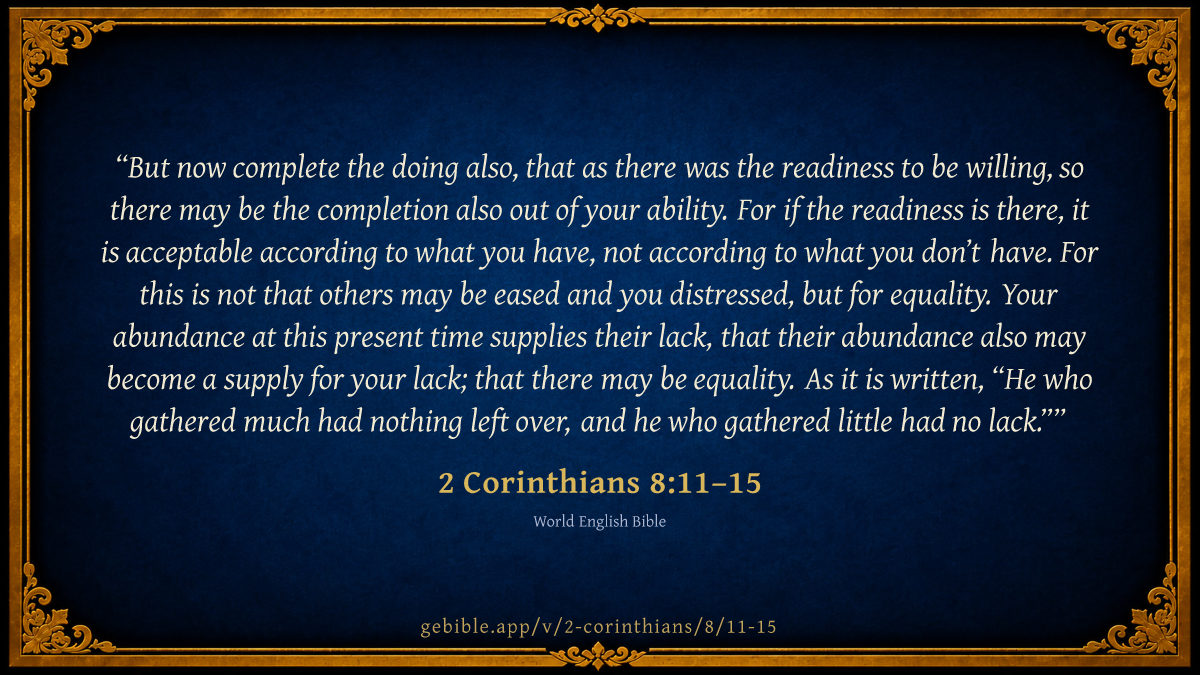 “But now complete the doing also, that as there was the readiness to be willing, so there may be the completion also out of your ability. For if the readiness is there, it is acceptable according to what you have, not according to what you don’t have. For this is not that others may be eased and you distressed, but for equality. Your abundance at this present time supplies their lack, that their abundance also may become a supply for your lack; that there may be equality. As it is written, “He who gathered much had nothing left over, and he who gathered little had no lack.””

2 Corinthians 8:11–15

World English Bible

gebible.app/v/2-corinthians/8/11-15